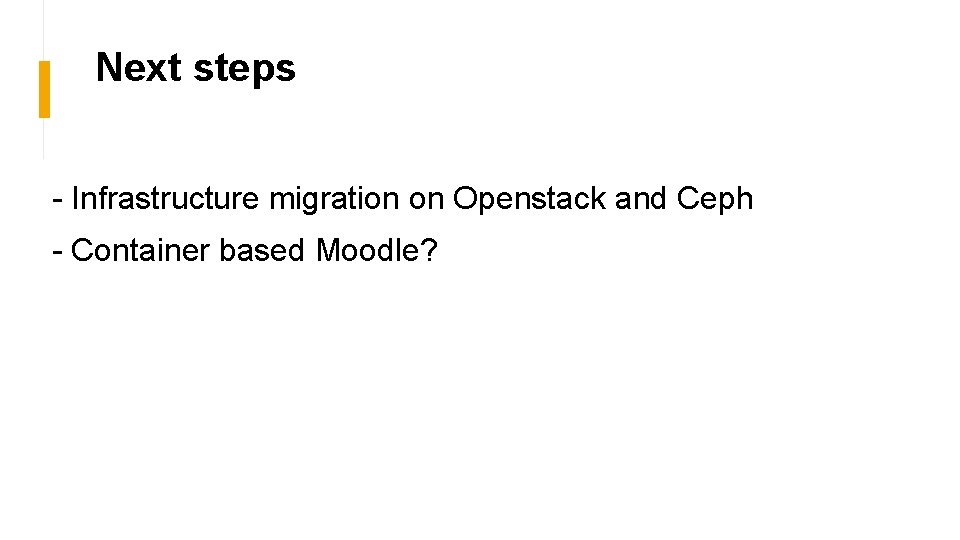 Next steps

- Infrastructure migration on Openstack and Ceph

- Container based Moodle?